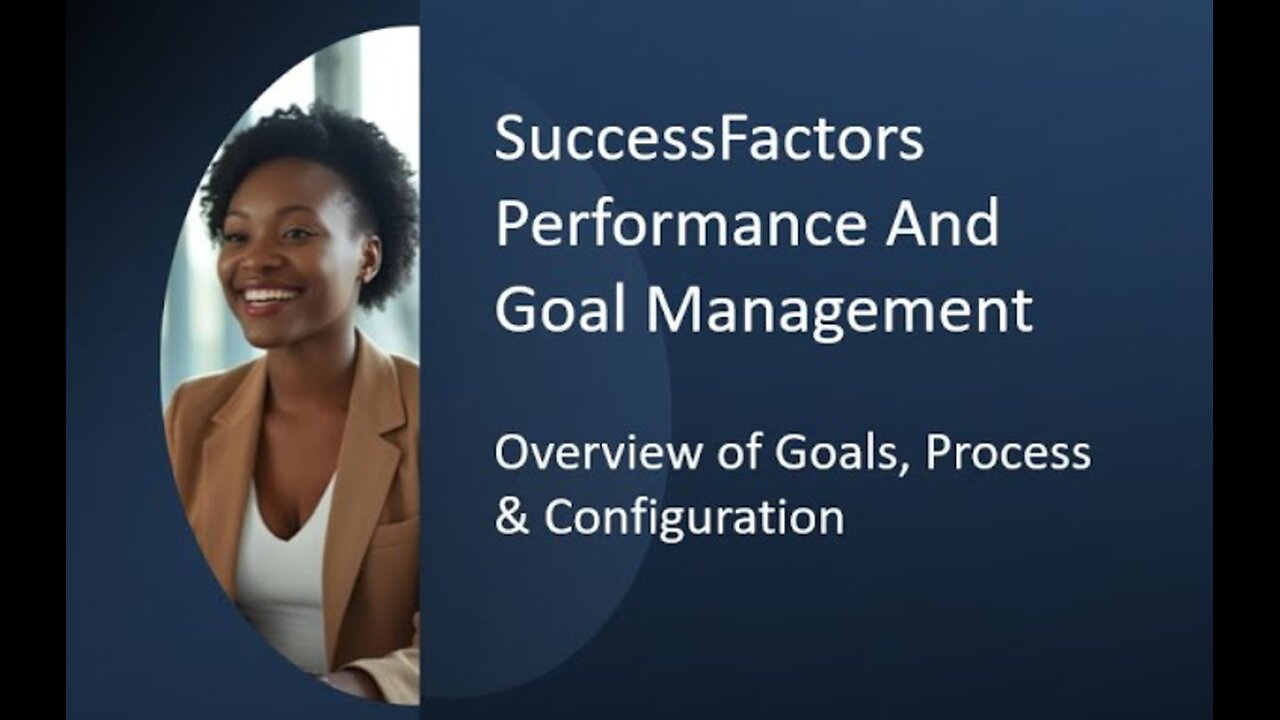 SuccessFactors Performance And Goal Management

Overview of Goals, Process & Configuration